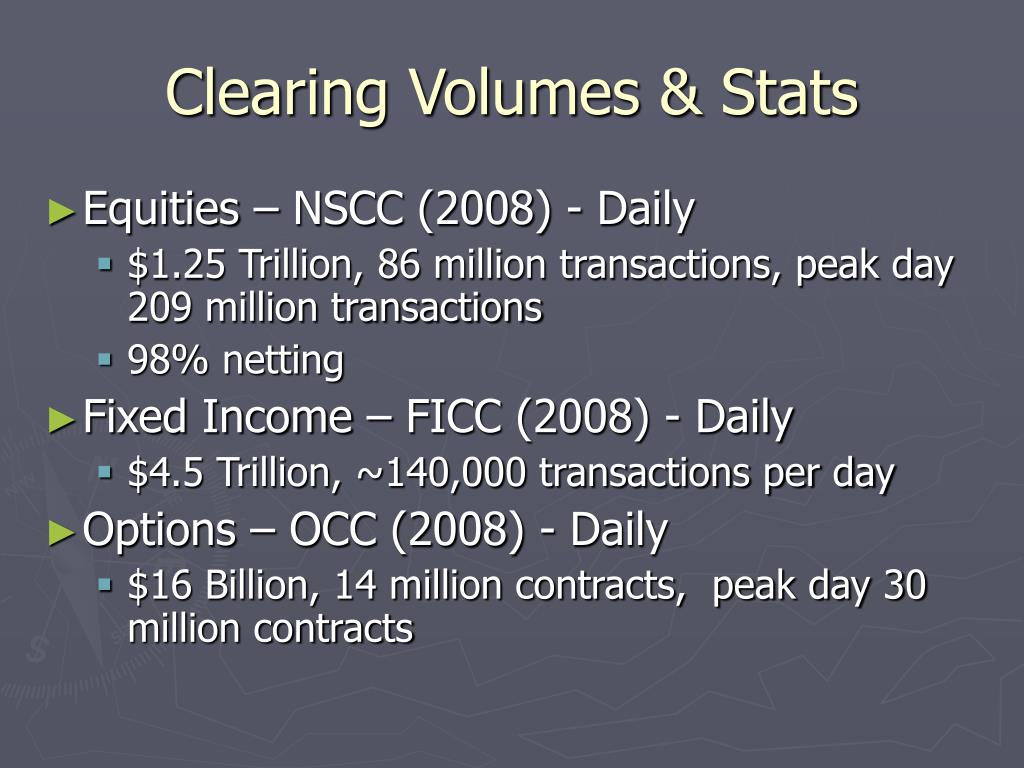 Clearing Volumes & Stats

► Equities – NSCC (2008) - Daily
▪ \$1.25 Trillion, 86 million transactions, peak day 209 million transactions
▪ 98% netting

► Fixed Income – FICC (2008) - Daily
▪ \$4.5 Trillion, ~140,000 transactions per day

► Options – OCC (2008) - Daily
▪ \$16 Billion, 14 million contracts, peak day 30 million contracts